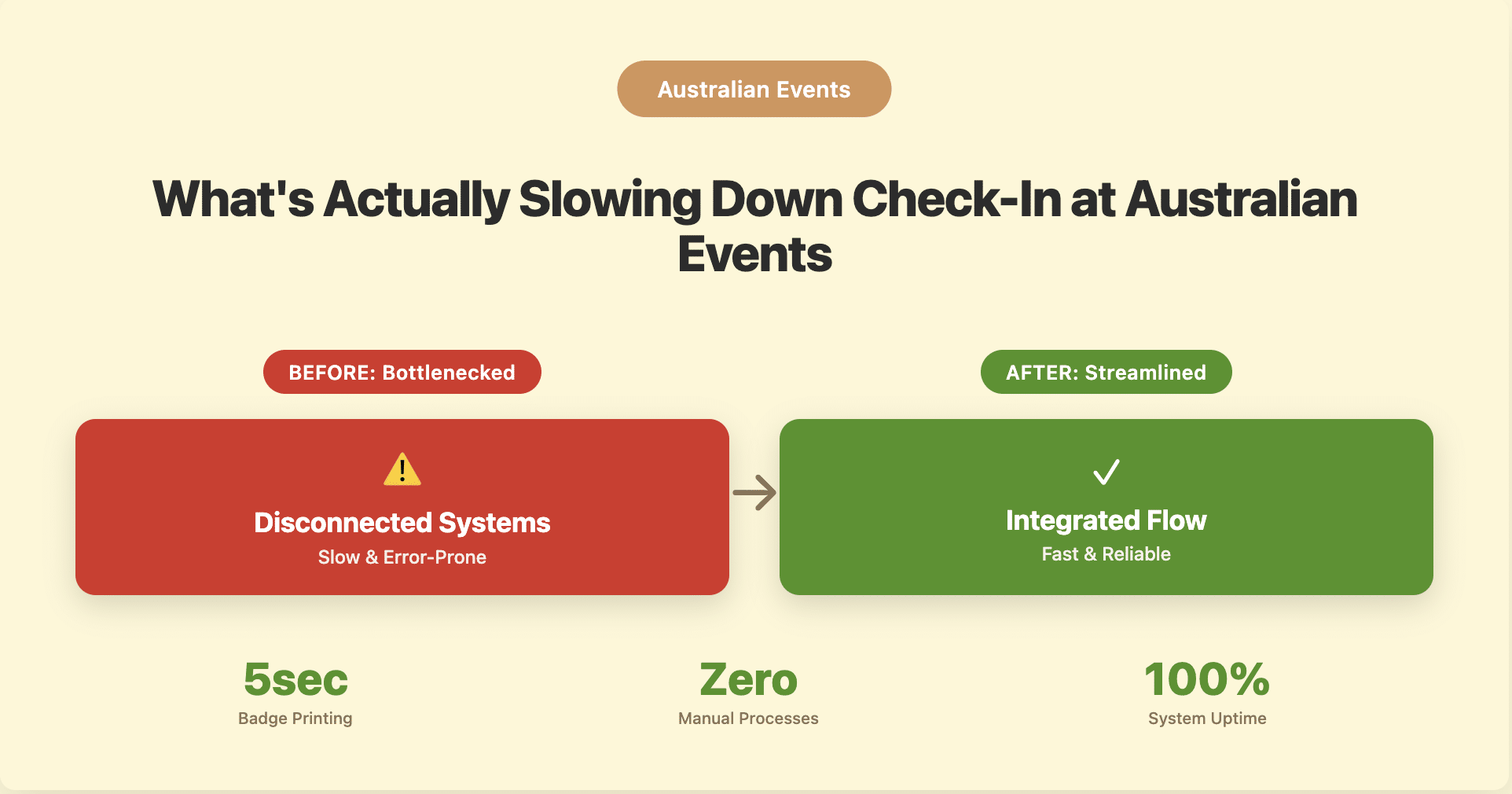 Australian Events

What's Actually Slowing Down Check-In at Australian Events

BEFORE: Bottlenecked

Disconnected Systems
Slow & Error-Prone

AFTER: Streamlined

✓
Integrated Flow
Fast & Reliable

5sec
Badge Printing

Zero
Manual Processes

100%
System Uptime